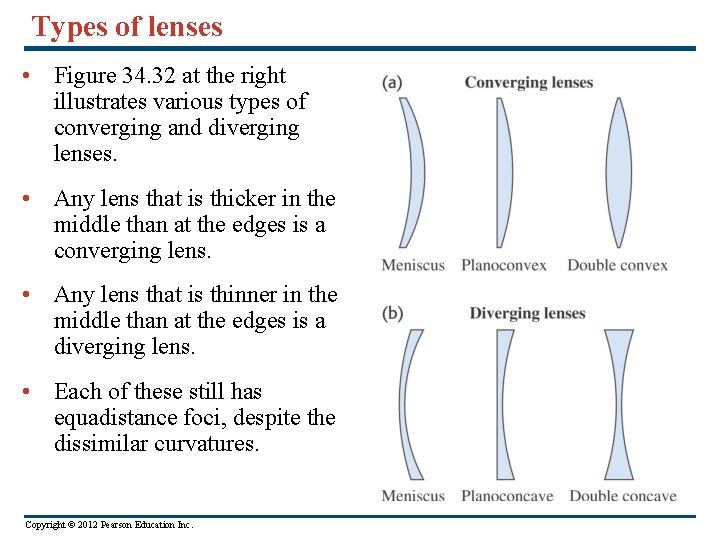 Types of lenses

• Figure 34.32 at the right illustrates various types of converging and diverging lenses.

• Any lens that is thicker in the middle than at the edges is a converging lens.

• Any lens that is thinner in the middle than at the edges is a diverging lens.

• Each of these still has equadistance foci, despite the dissimilar curvatures.

(a) Converging lenses

Meniscus Planoconvex Double convex

(b) Diverging lenses

Meniscus Planoconcave Double concave

Copyright © 2012 Pearson Education Inc.